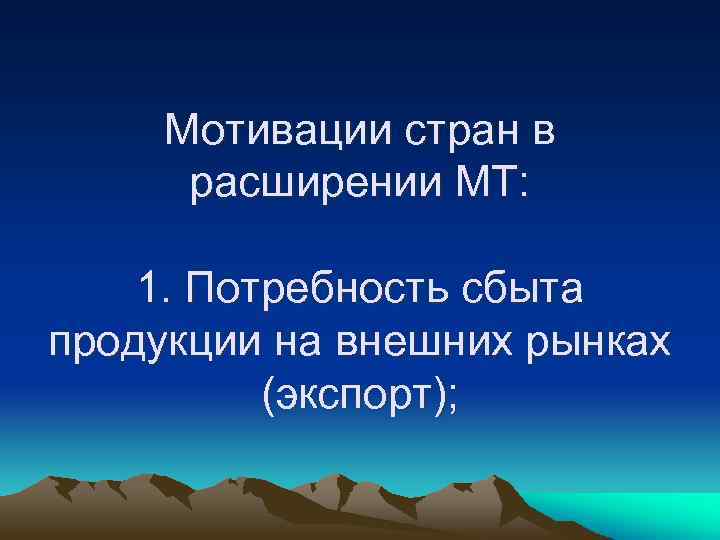 Мотивации стран в расширении МТ:

1. Потребность сбыта продукции на внешних рынках (экспорт);